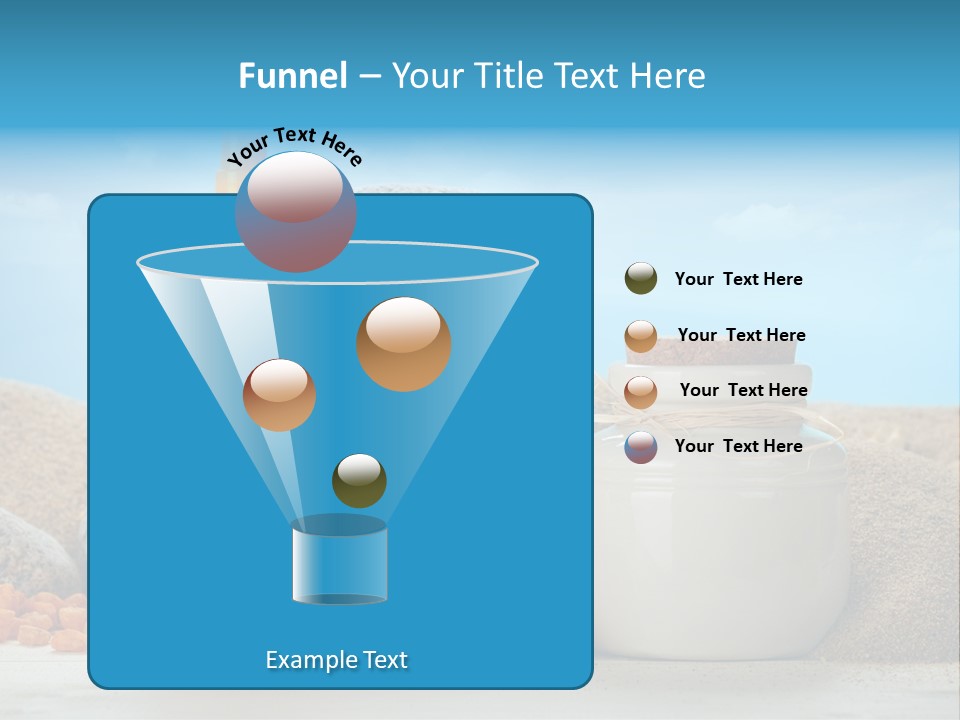 Funnel – Your Title Text Here

Your Text Here

Your Text Here

Your Text Here

Your Text Here

Your Text Here

Example Text